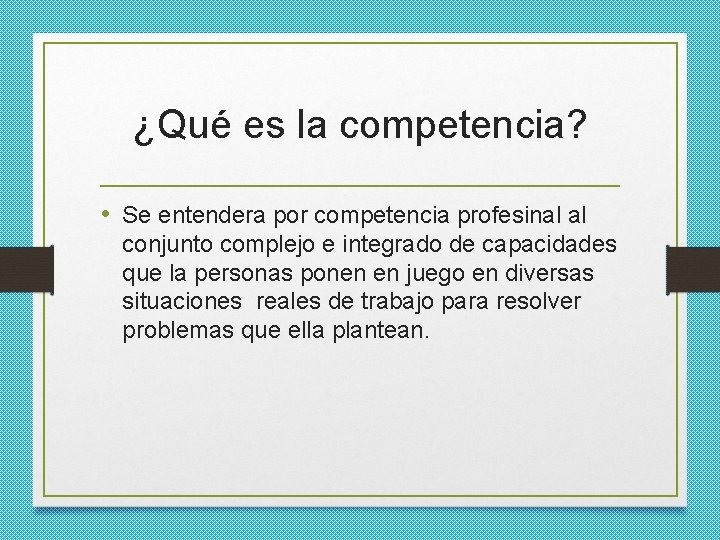 ¿Qué es la competencia?

• Se entendera por competencia profesinal al conjunto complejo e integrado de capacidades que la personas ponen en juego en diversas situaciones reales de trabajo para resolver problemas que ella plantean.